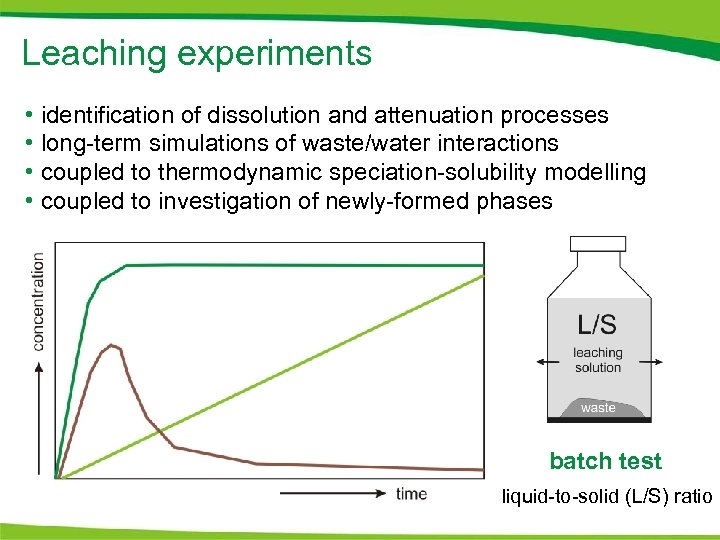 Leaching experiments

• identification of dissolution and attenuation processes
• long-term simulations of waste/water interactions
• coupled to thermodynamic speciation-solubility modelling
• coupled to investigation of newly-formed phases

concentration

time

L/S

leaching solution

waste

batch test

liquid-to-solid (L/S) ratio